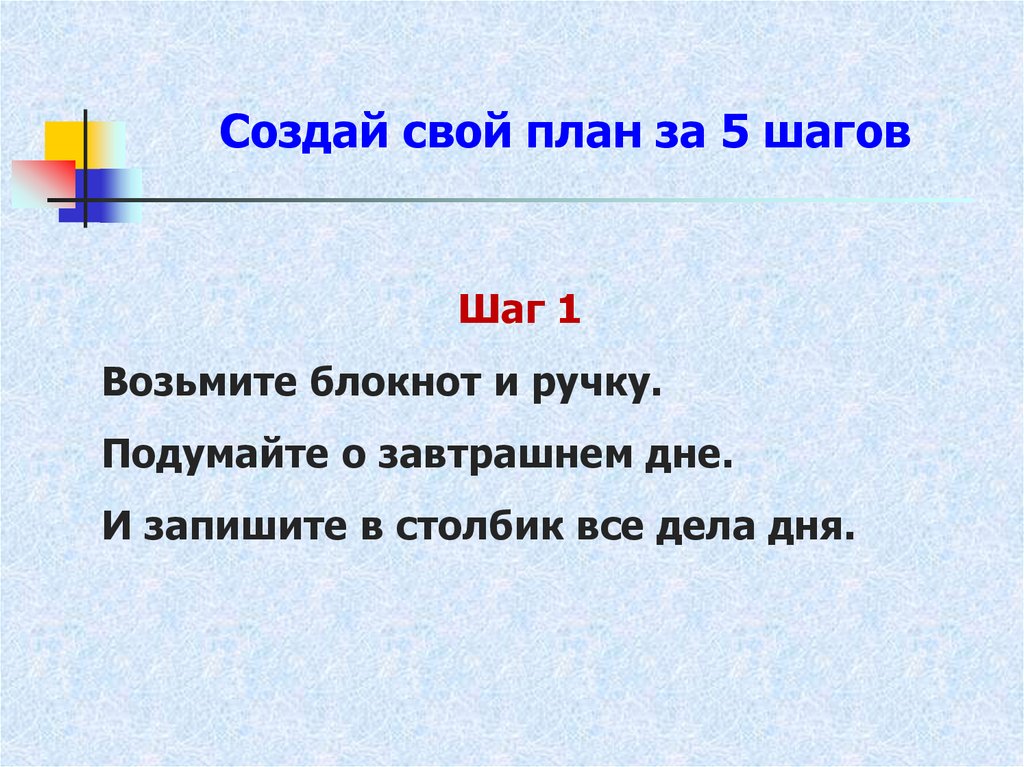 Создай свой план за 5 шагов

Шаг 1

Возьмите блокнот и ручку.

Подумайте о завтрашнем дне.

И запишите в столбик все дела дня.